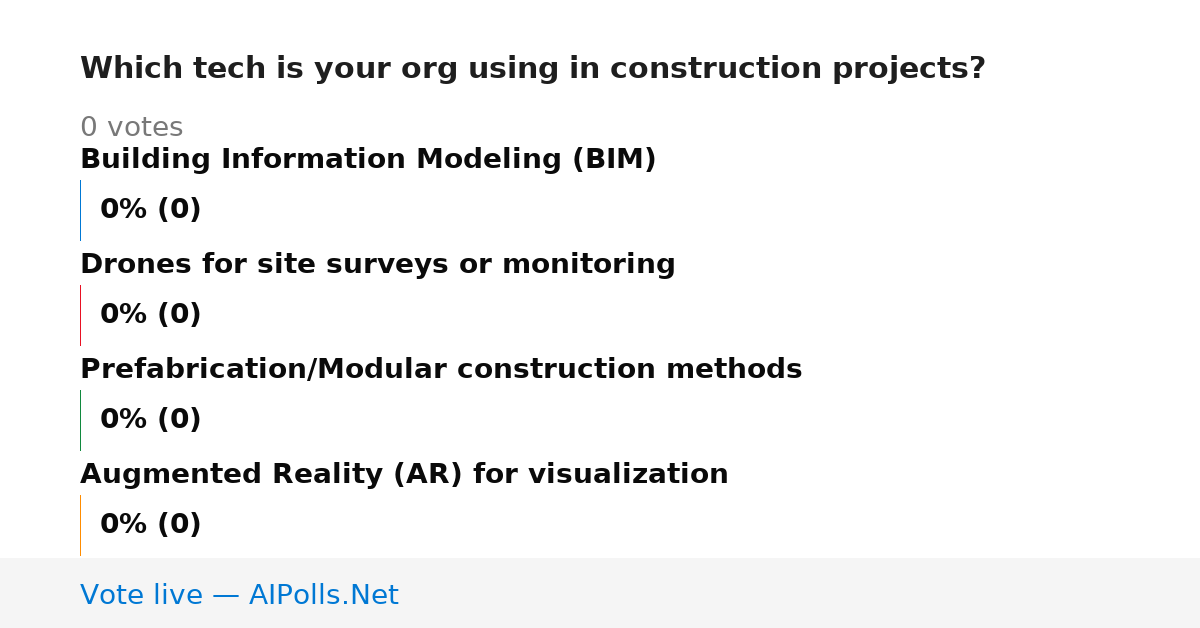 Which tech is your org using in construction projects?

0 votes

Building Information Modeling (BIM)

0% (0)

Drones for site surveys or monitoring

0% (0)

Prefabrication/Modular construction methods

0% (0)

Augmented Reality (AR) for visualization

0% (0)

Vote live — AIPolls.Net